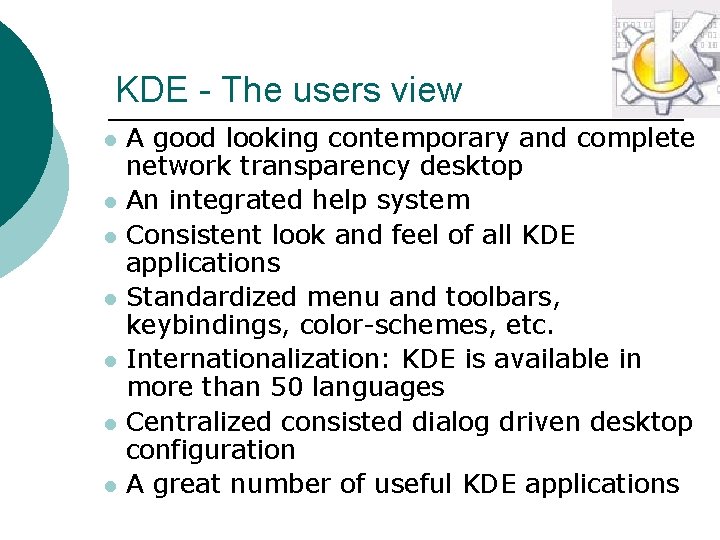 KDE - The users view

- A good looking contemporary and complete network transparency desktop
- An integrated help system
- Consistent look and feel of all KDE applications
- Standardized menu and toolbars, keybindings, color-schemes, etc.
- Internationalization: KDE is available in more than 50 languages
- Centralized consisted dialog driven desktop configuration
- A great number of useful KDE applications